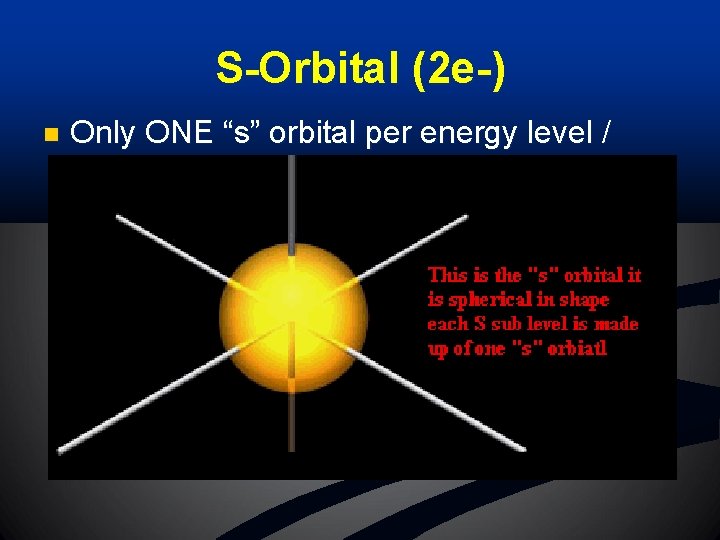 S-Orbital (2e-)

Only ONE “s” orbital per energy level /

This is the "s" orbital it is spherical in shape each S sub level is made up of one "s" orbiatl